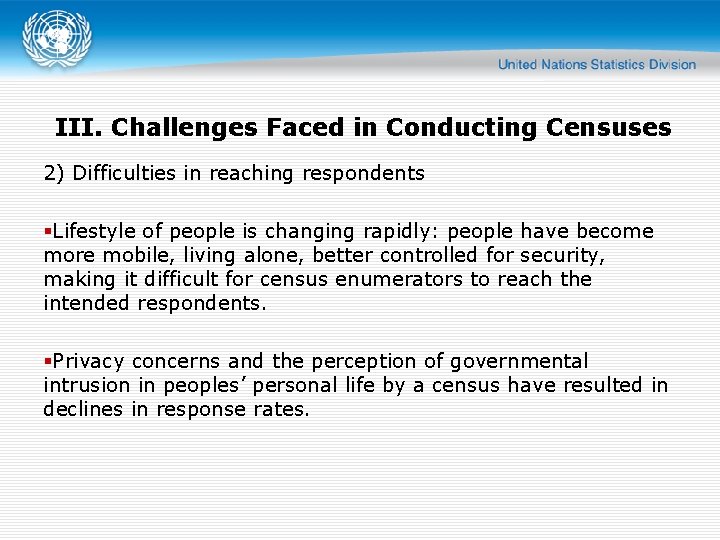 United Nations Statistics Division

III. Challenges Faced in Conducting Censuses

2) Difficulties in reaching respondents

▪Lifestyle of people is changing rapidly: people have become more mobile, living alone, better controlled for security, making it difficult for census enumerators to reach the intended respondents.

▪Privacy concerns and the perception of governmental intrusion in peoples' personal life by a census have resulted in declines in response rates.